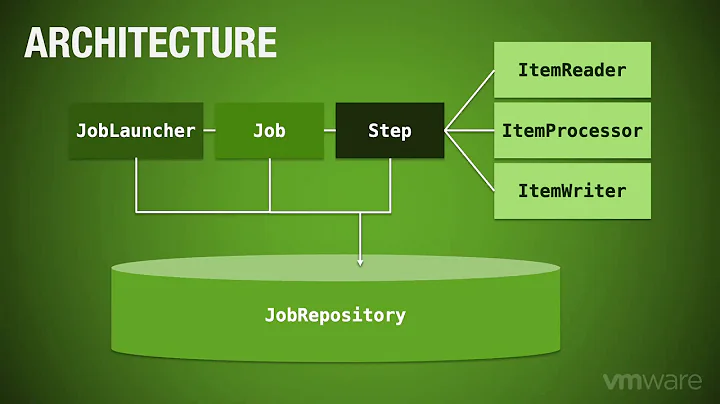 ARCHITECTURE

JobLauncher

Job

Step

ItemReader

ItemProcessor

ItemWriter

JobRepository

vmware